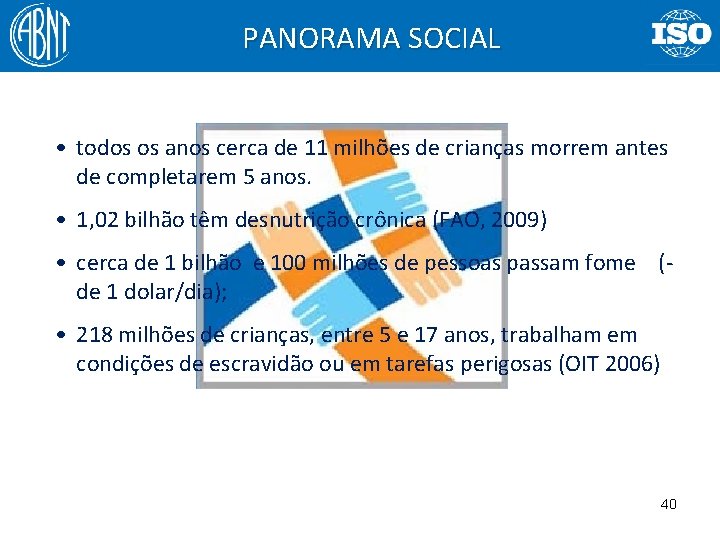 ABNT

PANORAMA SOCIAL

ISO

• todos os anos cerca de 11 milhões de crianças morrem antes de completarem 5 anos.

• 1,02 bilhão têm desnutrição crônica (FAO, 2009)

• cerca de 1 bilhão e 100 milhões de pessoas passam fome (- de 1 dolar/dia);

• 218 milhões de crianças, entre 5 e 17 anos, trabalham em condições de escravidão ou em tarefas perigosas (OIT 2006)

40